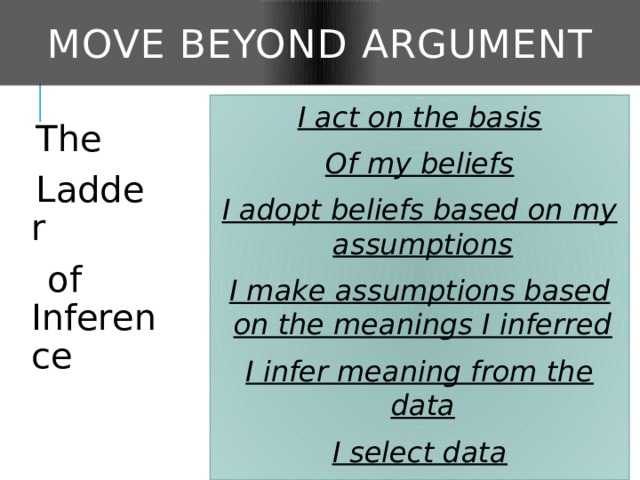 MOVE BEYOND ARGUMENT

The

Ladder

of

Inference

I act on the basis

Of my beliefs

I adopt beliefs based on my assumptions

I make assumptions based on the meanings I inferred

I infer meaning from the data

I select data